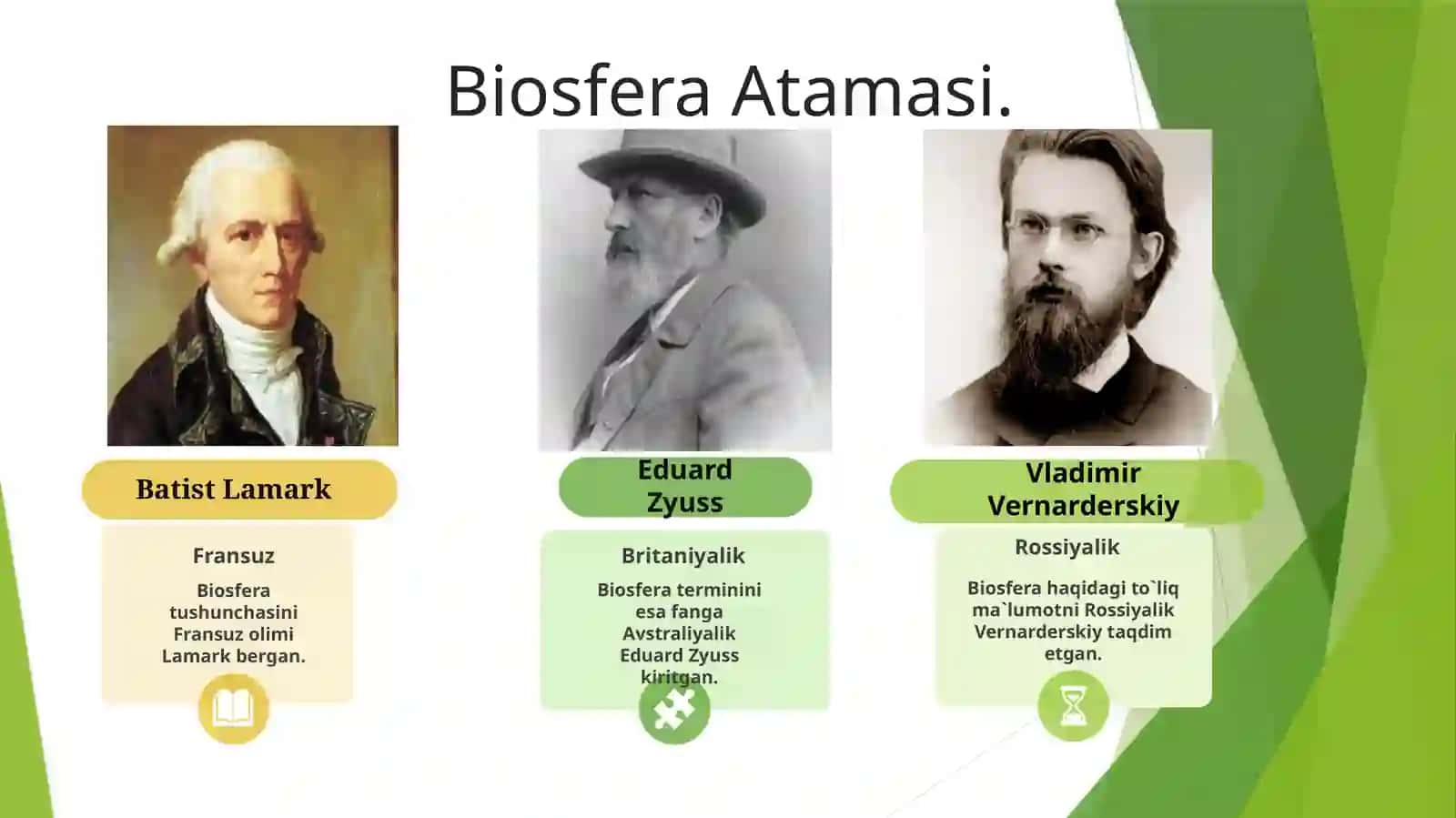 Biosfera Atamasi.

Batist Lamark

Fransuz

Biosfera tushunchasini Fransuz olimi Lamark bergan.

Eduard Zyuss

Britaniyalik

Biosfera terminini esa fanga Avstraliyalik Eduard Zyuss kiritgan.

Vladimir Vernarderskiy

Rossiyalik

Biosfera haqidagi to`liq ma`lumotni Rossiyalik Vernarderskiy taqdim etgan.